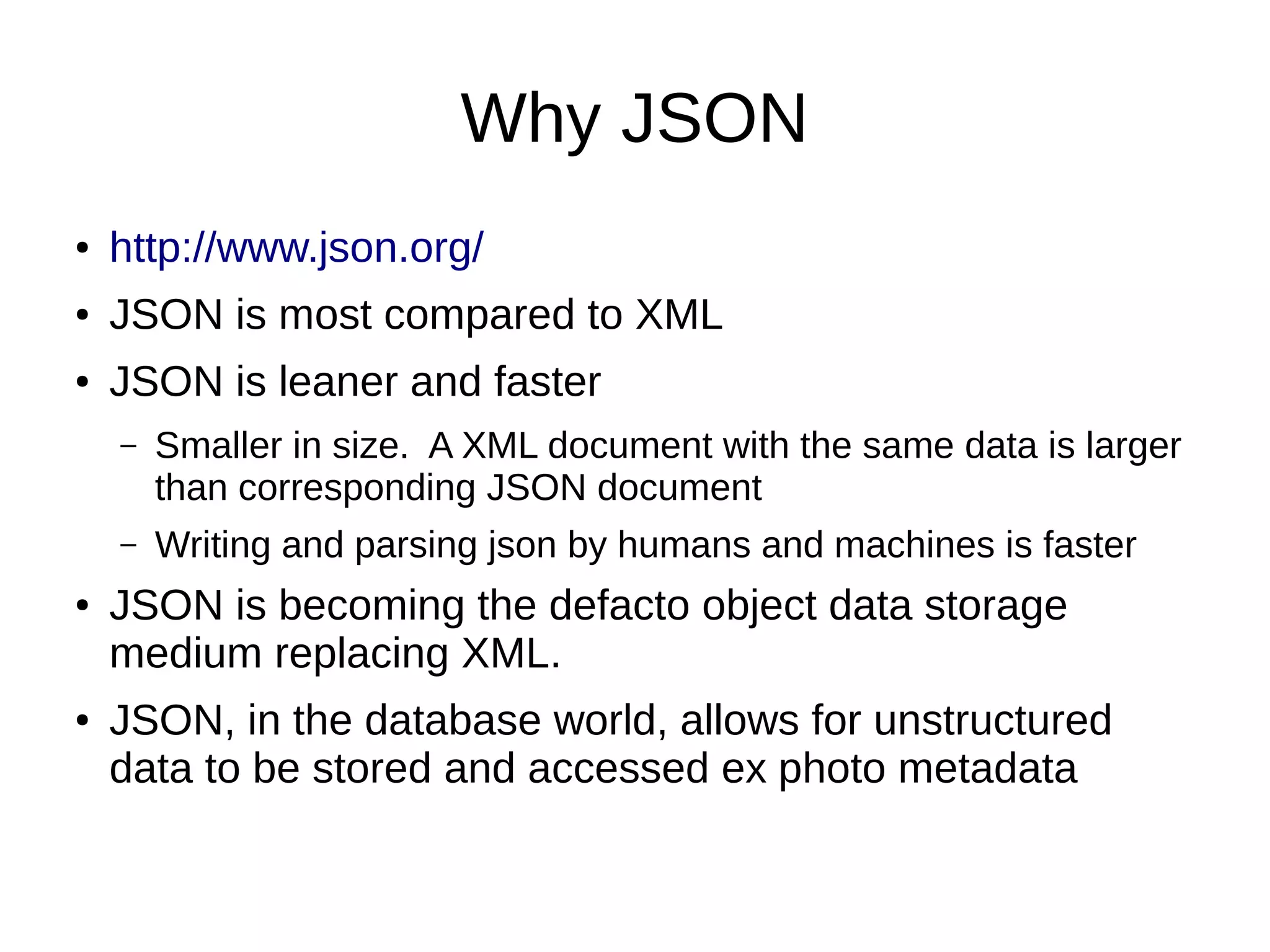 Why JSON

• http://www.json.org/
• JSON is most compared to XML
• JSON is leaner and faster
  – Smaller in size.  A XML document with the same data is larger than corresponding JSON document
  – Writing and parsing json by humans and machines is faster
• JSON is becoming the defacto object data storage medium replacing XML.
• JSON, in the database world, allows for unstructured data to be stored and accessed ex photo metadata